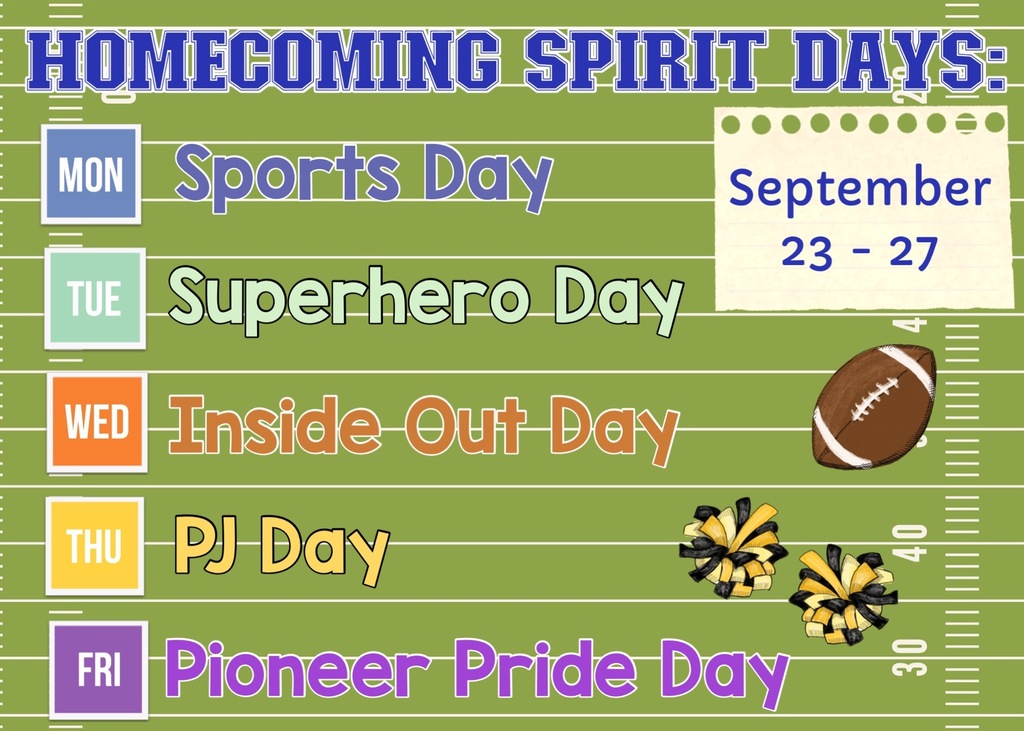 HOMECOMING SPIRIT DAYS:

MON Sports Day

TUE Superhero Day

WED Inside Out Day

THU PJ Day

FRI Pioneer Pride Day

September 23 - 27

40

30